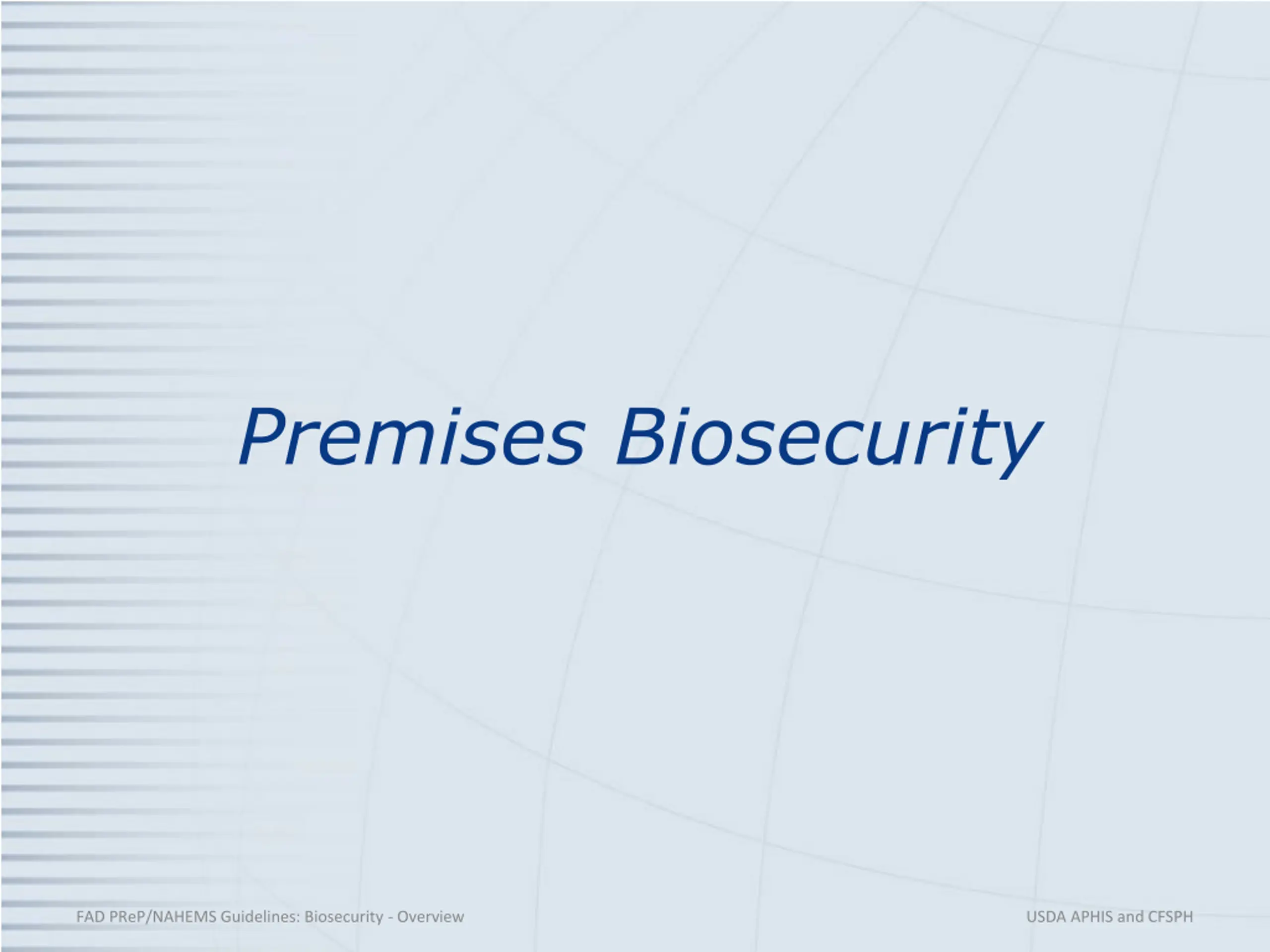 Premises Biosecurity

FAD PReP/NAHEMS Guidelines: Biosecurity - Overview

USDA APHIS and CFSPH